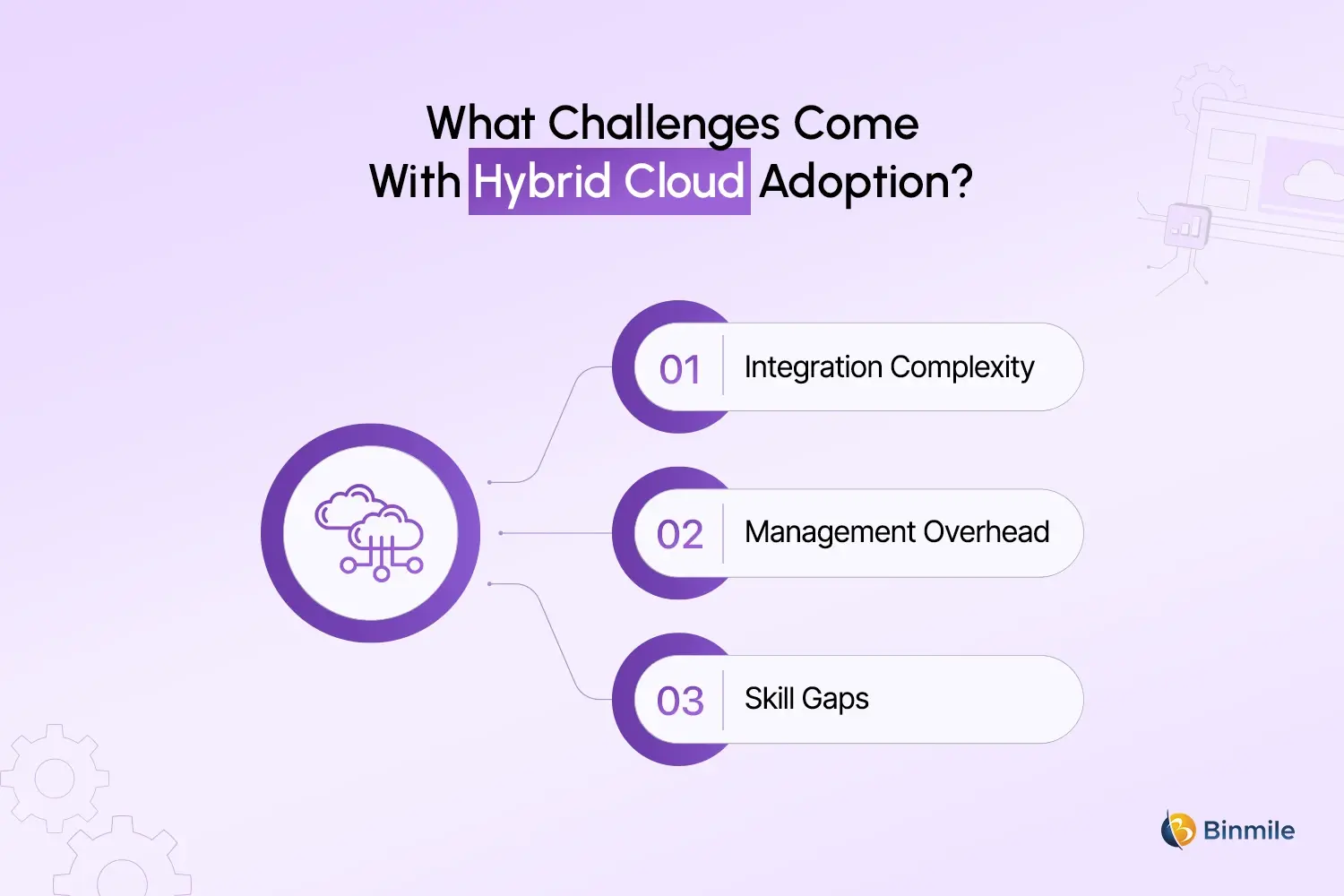 What Challenges Come With Hybrid Cloud Adoption?

01 Integration Complexity

02 Management Overhead

03 Skill Gaps

Binmile